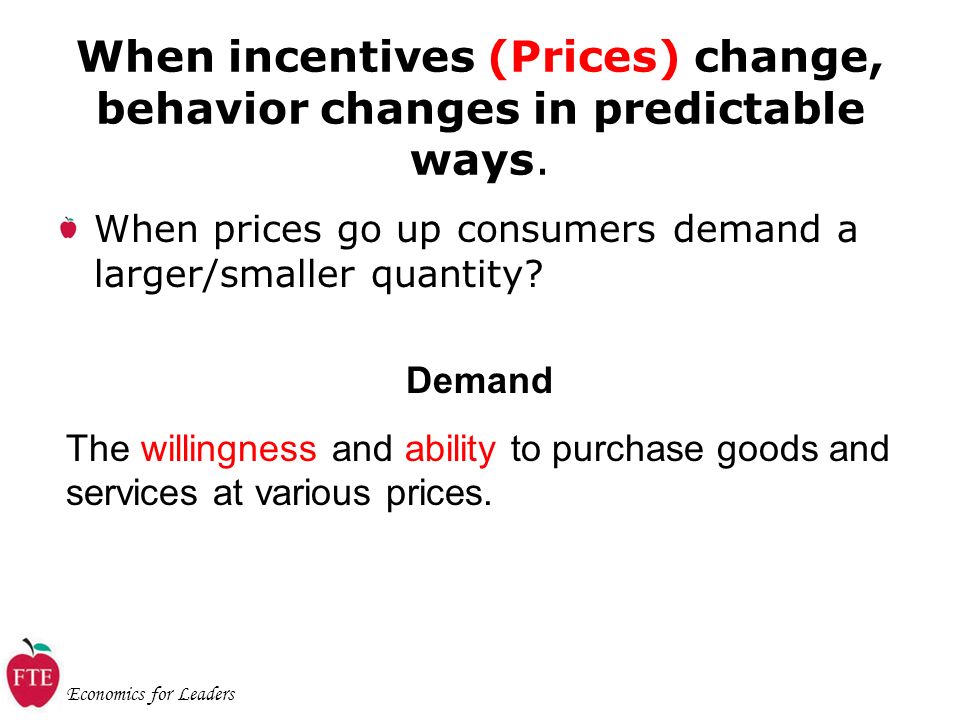 When incentives (Prices) change, behavior changes in predictable ways.

When prices go up consumers demand a larger/smaller quantity?

Demand

The willingness and ability to purchase goods and services at various prices.

FTE

Economics for Leaders